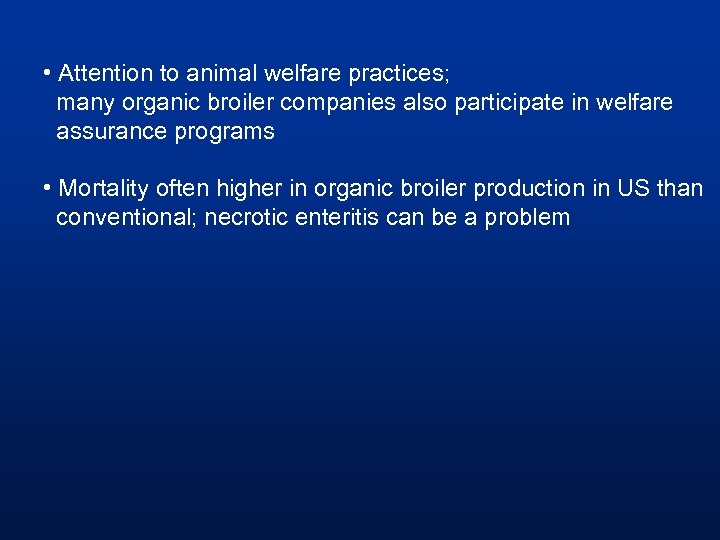 • Attention to animal welfare practices;
many organic broiler companies also participate in welfare assurance programs

• Mortality often higher in organic broiler production in US than conventional; necrotic enteritis can be a problem